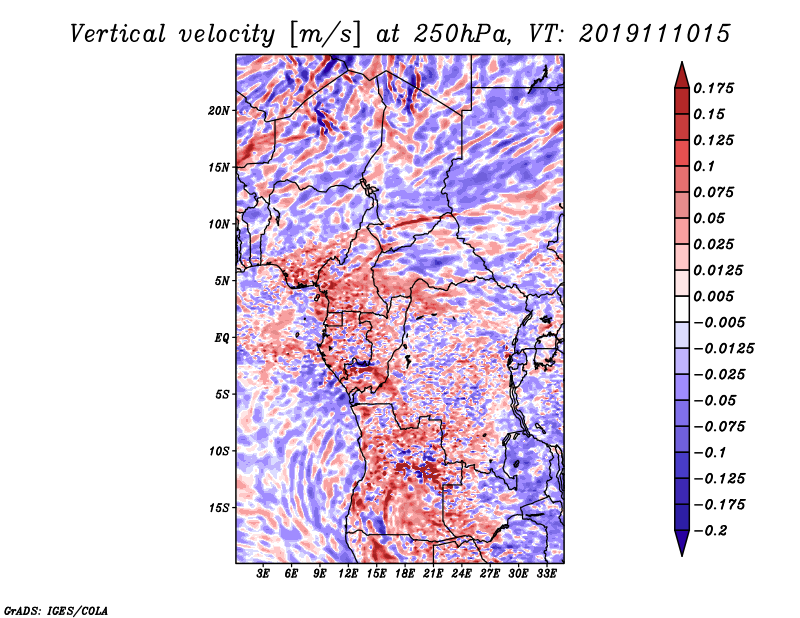 Vertical velocity [m/s] at 250hPa, VT: 2019111015

20N
15N
10N
5N
EQ
5S
10S
15S

3E 6E 9E 12E 15E 18E 21E 24E 27E 30E 33E

0.175
0.15
0.125
0.1
0.075
0.05
0.025
0.0125
0.005
−0.005
−0.0125
−0.025
−0.05
−0.075
−0.1
−0.125
−0.175
−0.2

GrADS: IGES/COLA